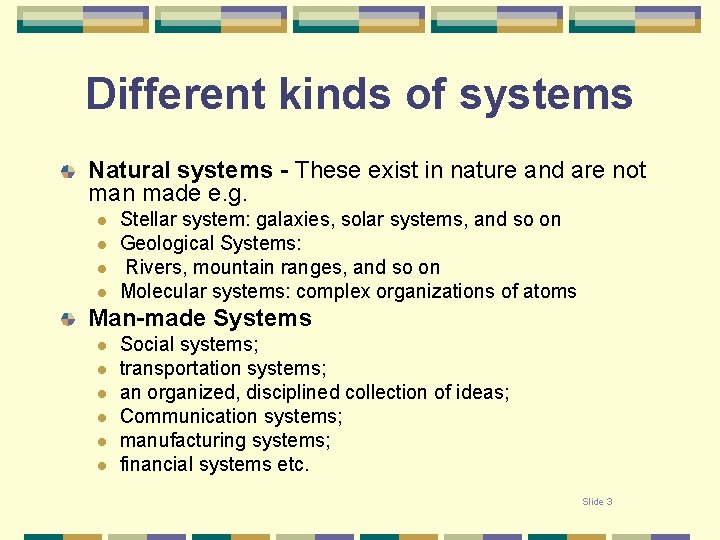 Different kinds of systems

Natural systems - These exist in nature and are not man made e.g.

- Stellar system: galaxies, solar systems, and so on
- Geological Systems:
- Rivers, mountain ranges, and so on
- Molecular systems: complex organizations of atoms

Man-made Systems

- Social systems;
- transportation systems;
- an organized, disciplined collection of ideas;
- Communication systems;
- manufacturing systems;
- financial systems etc.

Slide 3